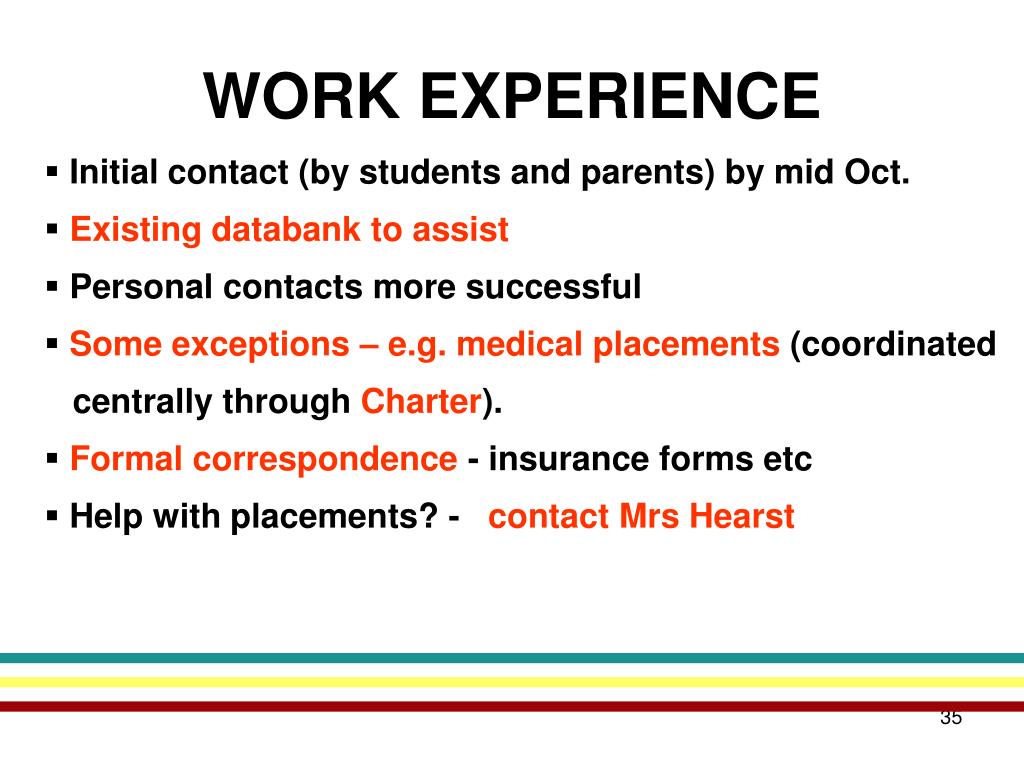 WORK EXPERIENCE

▪ Initial contact (by students and parents) by mid Oct.

▪ Existing databank to assist

▪ Personal contacts more successful

▪ Some exceptions – e.g. medical placements (coordinated centrally through Charter).

▪ Formal correspondence - insurance forms etc

▪ Help with placements? - contact Mrs Hearst

35